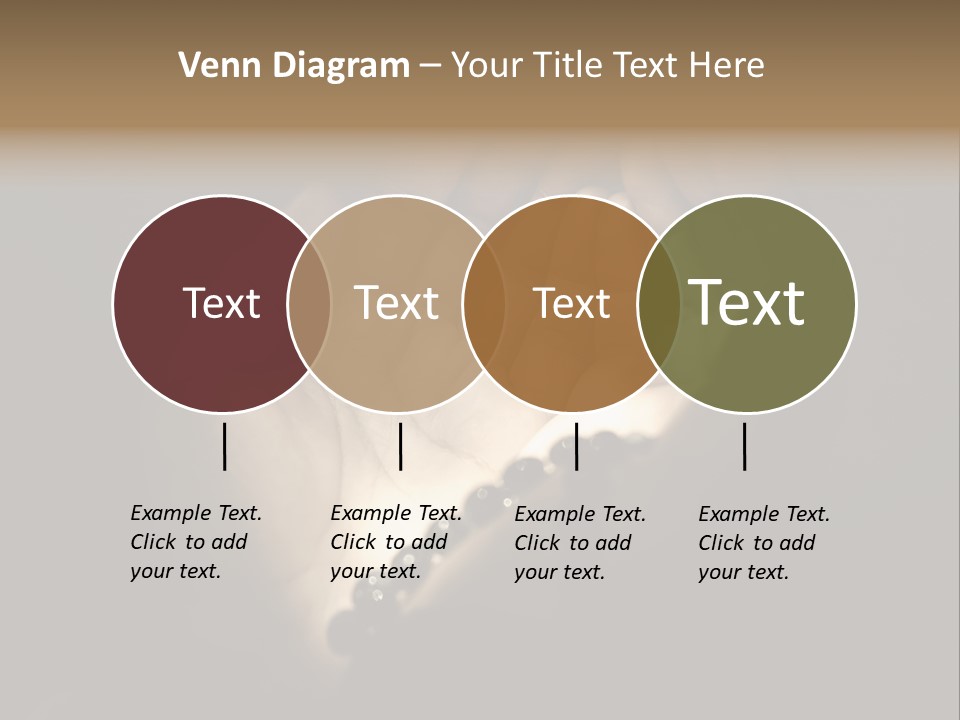 Venn Diagram – Your Title Text Here

Text

Text

Text

Text

Example Text. Click to add your text.

Example Text. Click to add your text.

Example Text. Click to add your text.

Example Text. Click to add your text.